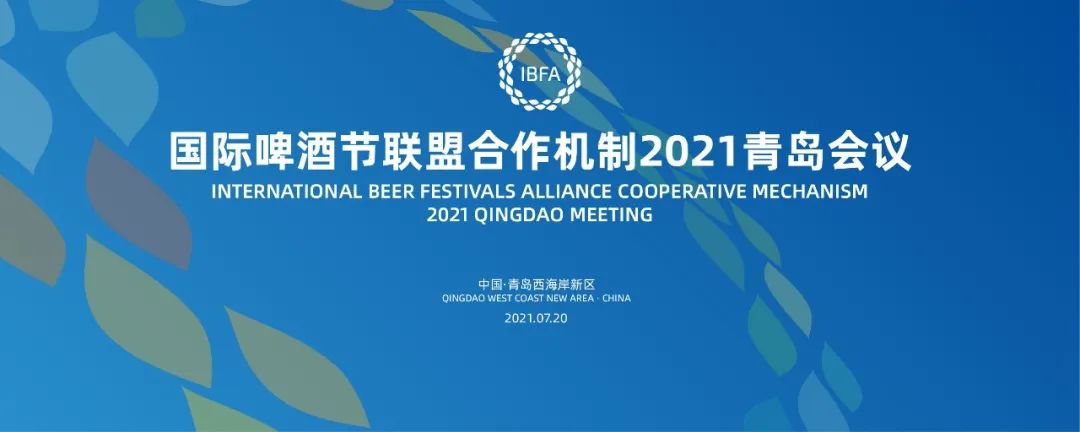 IBFA

国际啤酒节联盟合作机制2021青岛会议

INTERNATIONAL BEER FESTIVALS ALLIANCE COOPERATIVE MECHANISM
2021 QINGDAO MEETING

中国·青岛西海岸新区
QINGDAO WEST COAST NEW AREA · CHINA
2021.07.20